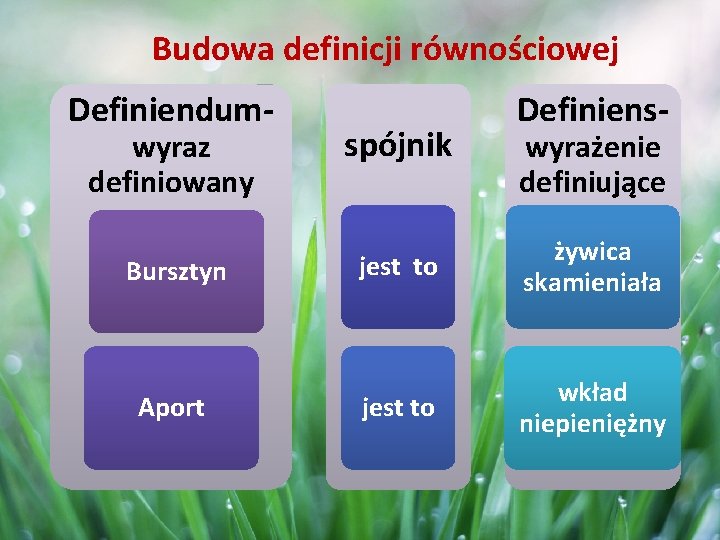 Budowa definicji równościowej

Definiendum- wyraz definiowany

Bursztyn

Aport

spójnik

jest to

jest to

Definiens- wyrażenie definiujące

żywica skamieniała

wkład niepieniężny